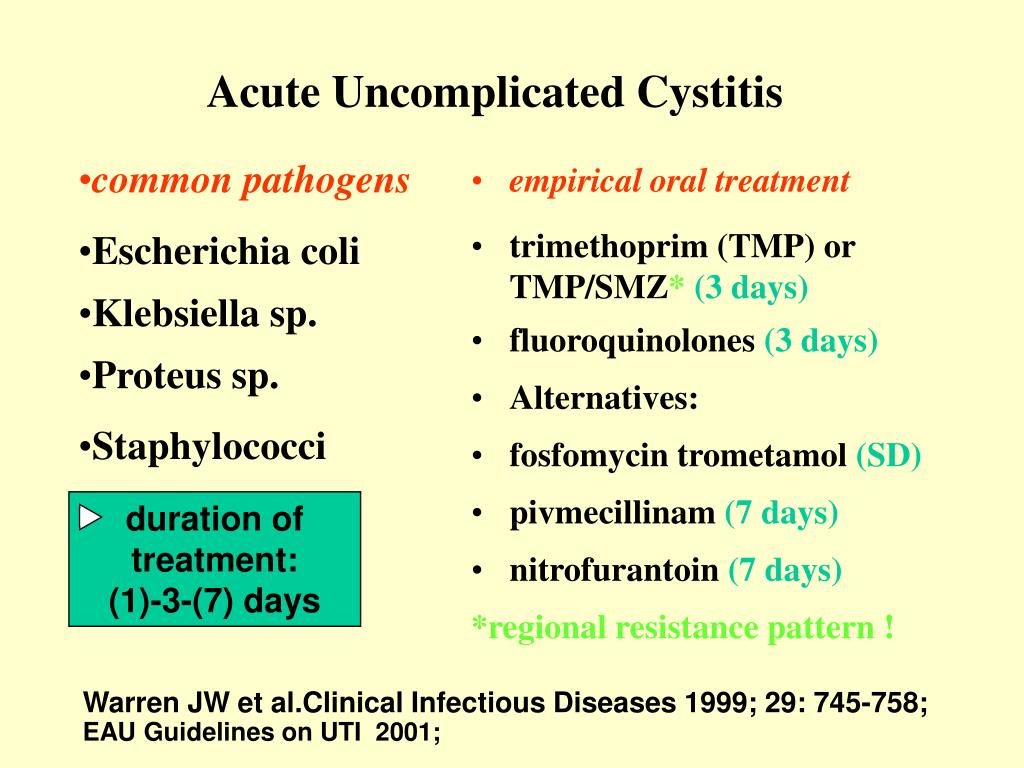 Acute Uncomplicated Cystitis

•common pathogens

•Escherichia coli

•Klebsiella sp.

•Proteus sp.

•Staphylococci

duration of treatment: (1)-3-(7) days

• empirical oral treatment

• trimethoprim (TMP) or TMP/SMZ* (3 days)

• fluoroquinolones (3 days)

• Alternatives:

• fosfomycin trometamol (SD)

• pivmecillinam (7 days)

• nitrofurantoin (7 days)

*regional resistance pattern !

Warren JW et al.Clinical Infectious Diseases 1999; 29: 745-758;
EAU Guidelines on UTI 2001;